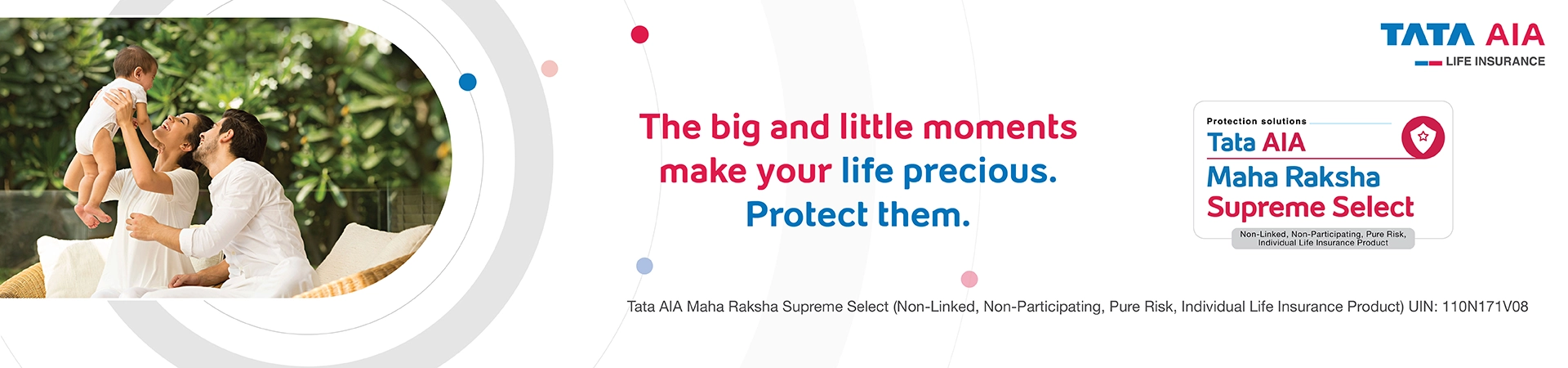 TATA AIA
LIFE INSURANCE

The big and little moments make your life precious. Protect them.

Protection solutions
Tata AIA
Maha Raksha Supreme Select
Non-Linked, Non-Participating, Pure Risk, Individual Life Insurance Product

Tata AIA Maha Raksha Supreme Select (Non-Linked, Non-Participating, Pure Risk, Individual Life Insurance Product) UIN: 110N171V08